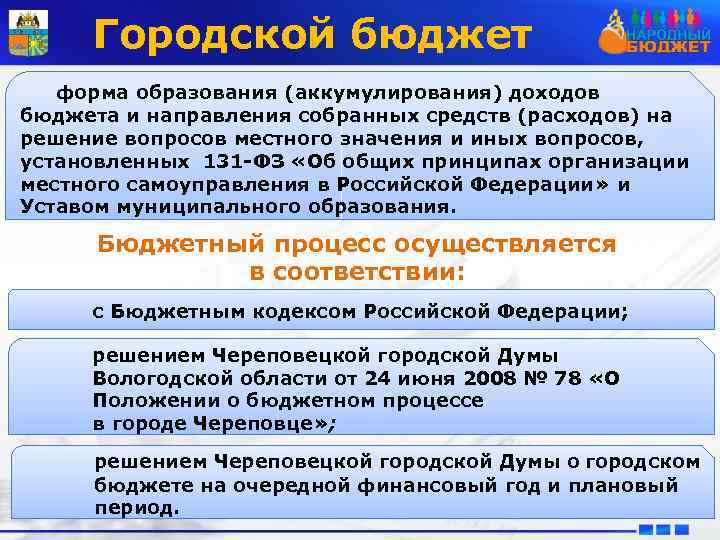 Городской бюджет

НАРОДНЫЙ БЮДЖЕТ

форма образования (аккумулирования) доходов бюджета и направления собранных средств (расходов) на решение вопросов местного значения и иных вопросов, установленных 131-ФЗ «Об общих принципах организации местного самоуправления в Российской Федерации» и Уставом муниципального образования.

Бюджетный процесс осуществляется в соответствии:

с Бюджетным кодексом Российской Федерации;

решением Череповецкой городской Думы Вологодской области от 24 июня 2008 № 78 «О Положении о бюджетном процессе в городе Череповце»;

решением Череповецкой городской Думы о городском бюджете на очередной финансовый год и плановый период.